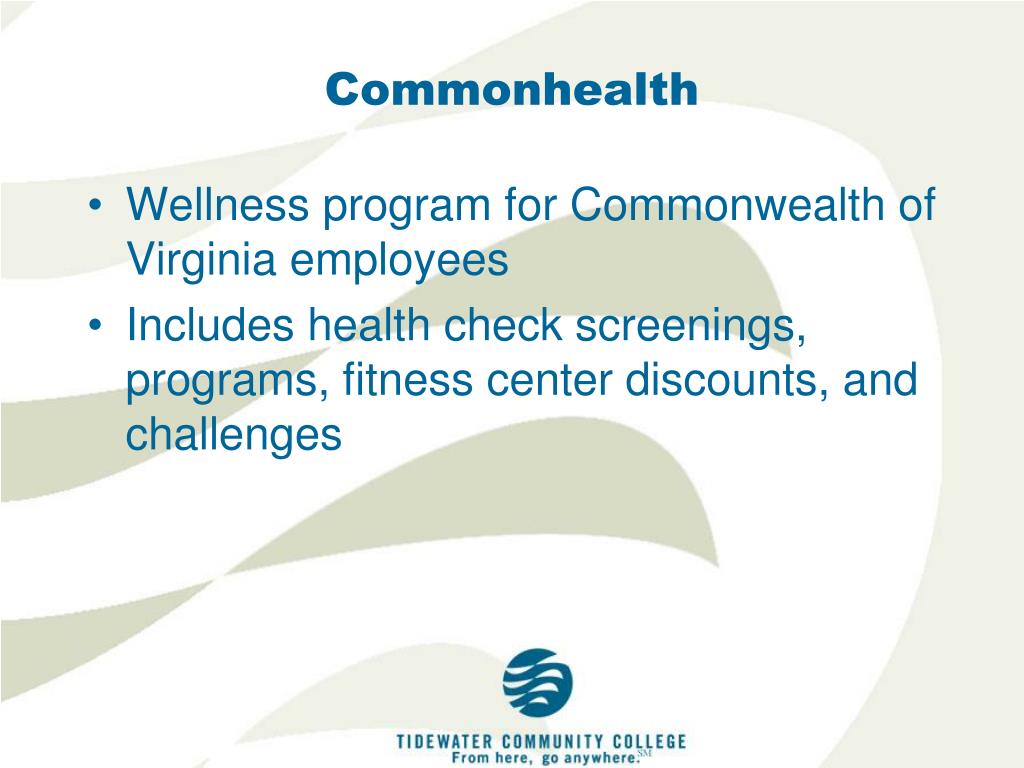 Commonhealth

• Wellness program for Commonwealth of Virginia employees

• Includes health check screenings, programs, fitness center discounts, and challenges

TIDEWATER COMMUNITY COLLEGE
From here, go anywhere.SM